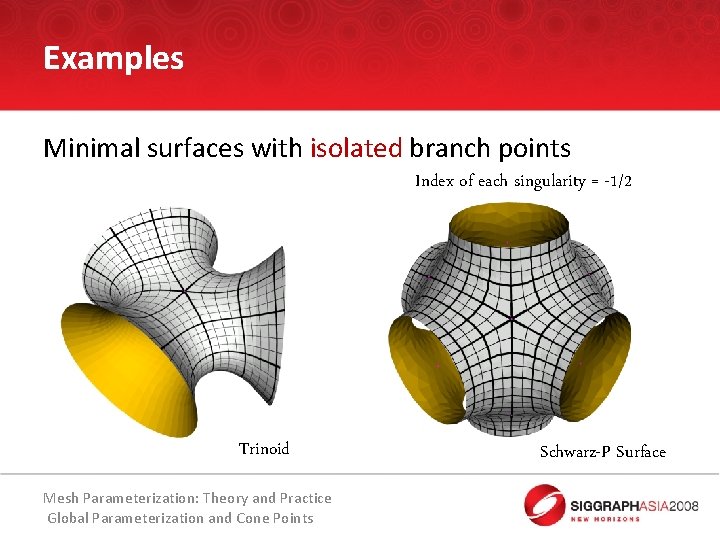 Examples

Minimal surfaces with isolated branch points

Index of each singularity = -1/2

Trinoid

Schwarz-P Surface

Mesh Parameterization: Theory and Practice
Global Parameterization and Cone Points

SIGGRAPHASIA2008
NEW HORIZONS